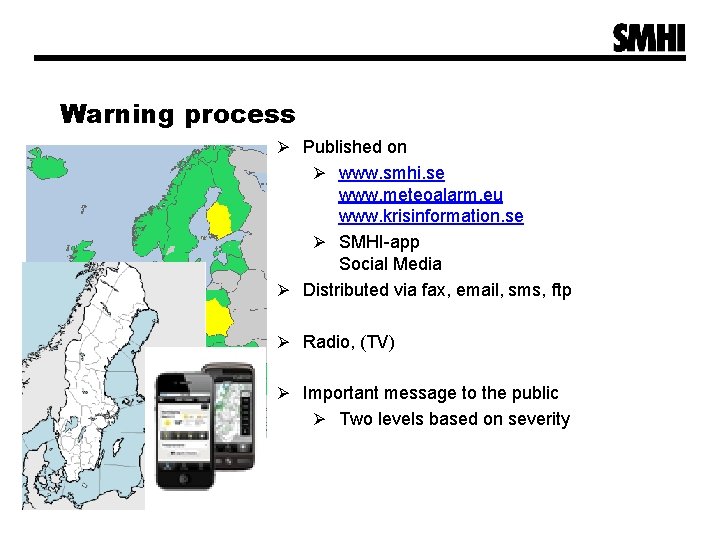 SMHI

Warning process

➢ Published on
➢ www.smhi.se
www.meteoalarm.eu
www.krisinformation.se
➢ SMHI-app
Social Media
➢ Distributed via fax, email, sms, ftp

➢ Radio, (TV)

➢ Important message to the public
➢ Two levels based on severity